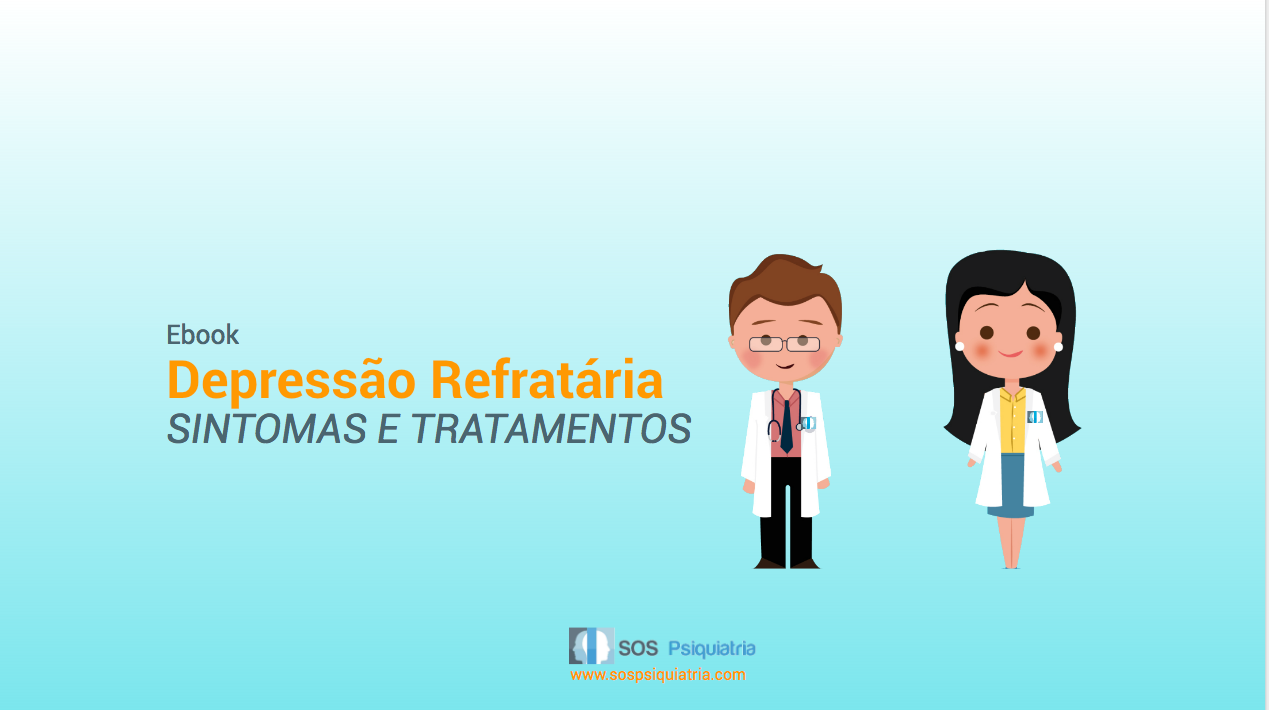 Ebook
Depressão Refratária
SINTOMAS E TRATAMENTOS

SOS Psiquiatria
www.sospsiquiatria.com